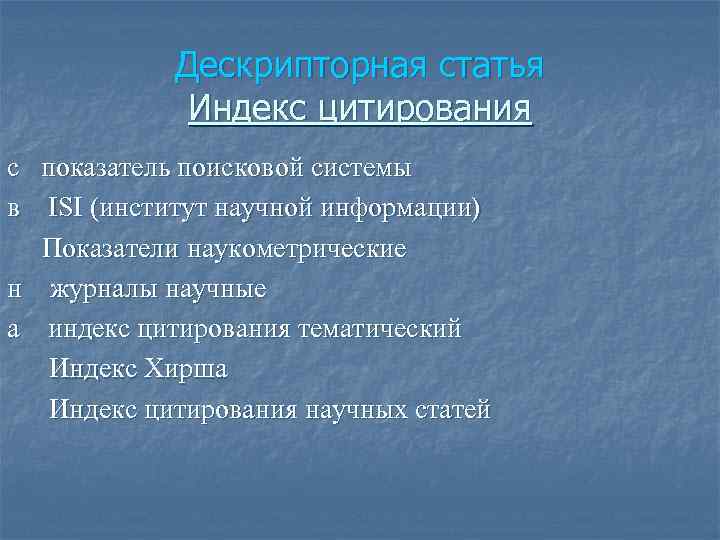 Дескрипторная статья
Индекс цитирования

с показатель поисковой системы
в ISI (институт научной информации)
Показатели наукометрические
н журналы научные
а индекс цитирования тематический
Индекс Хирша
Индекс цитирования научных статей